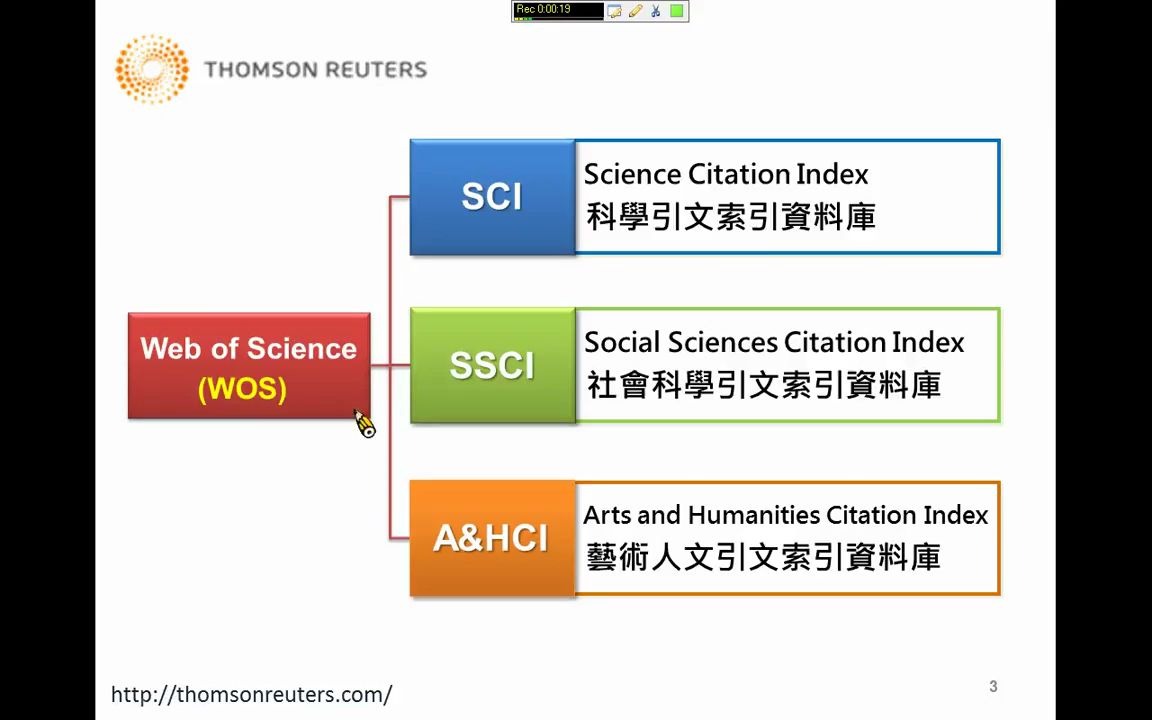 Rec 0:00:19

THOMSON REUTERS

Web of Science (WOS)

SCI

Science Citation Index
科學引文索引資料庫

SSCI

Social Sciences Citation Index
社會科學引文索引資料庫

A&HCI

Arts and Humanities Citation Index
藝術人文引文索引資料庫

http://thomsonreuters.com/

3